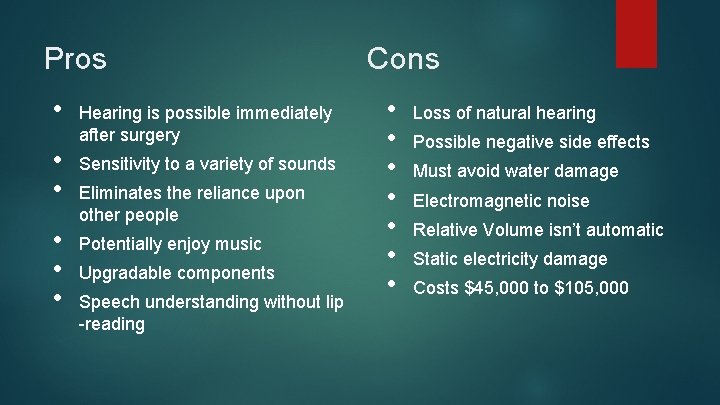 Pros

• Hearing is possible immediately after surgery
• Sensitivity to a variety of sounds
• Eliminates the reliance upon other people
• Potentially enjoy music
• Upgradable components
• Speech understanding without lip -reading

Cons

• Loss of natural hearing
• Possible negative side effects
• Must avoid water damage
• Electromagnetic noise
• Relative Volume isn't automatic
• Static electricity damage
• Costs $45,000 to $105,000